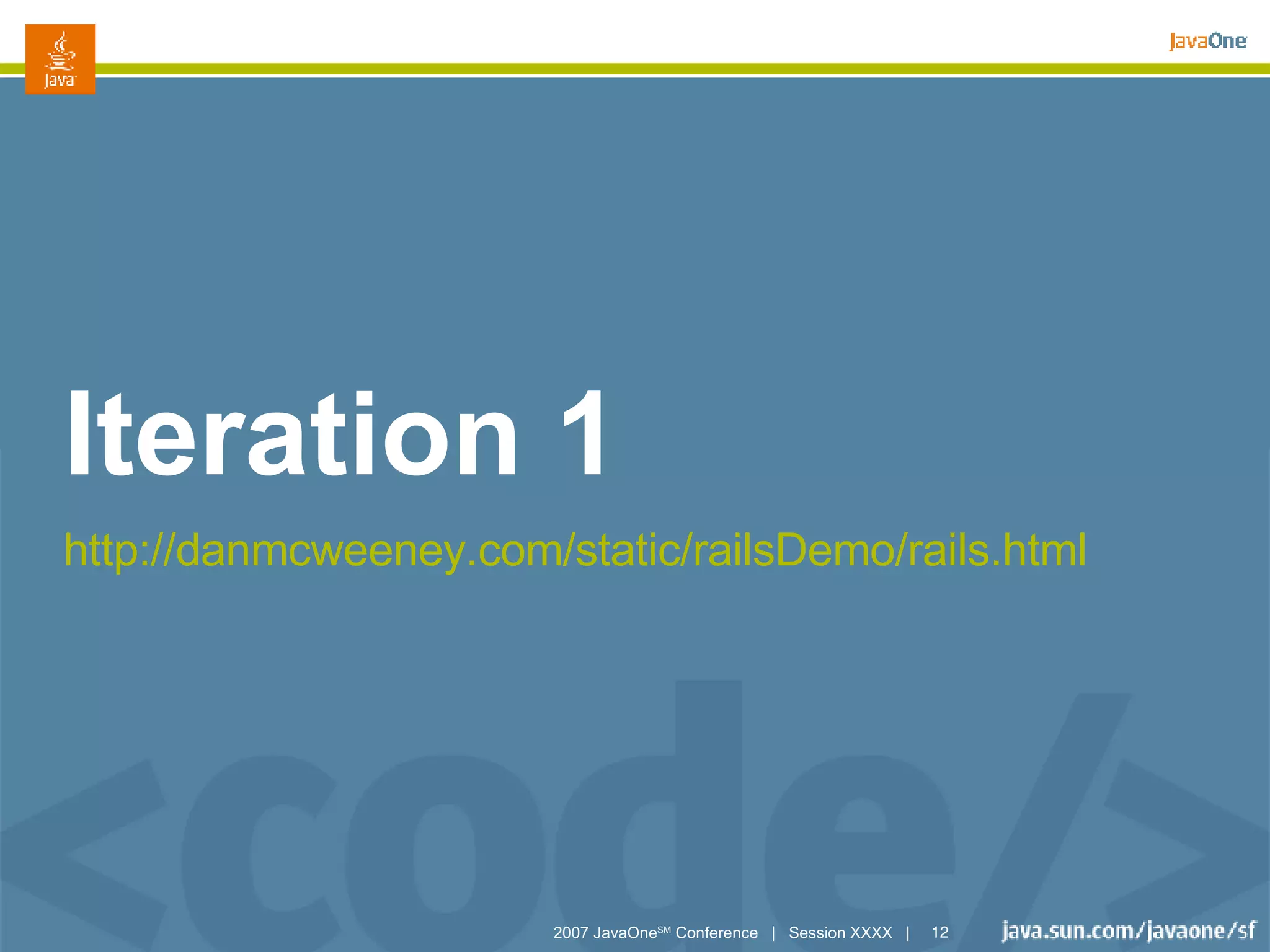 Java

JavaOne

Iteration 1

http://danmcweeney.com/static/railsDemo/rails.html

<code/>

2007 JavaOne$^{SM}$ Conference | Session XXXX | 12

java.sun.com/javaone/sf